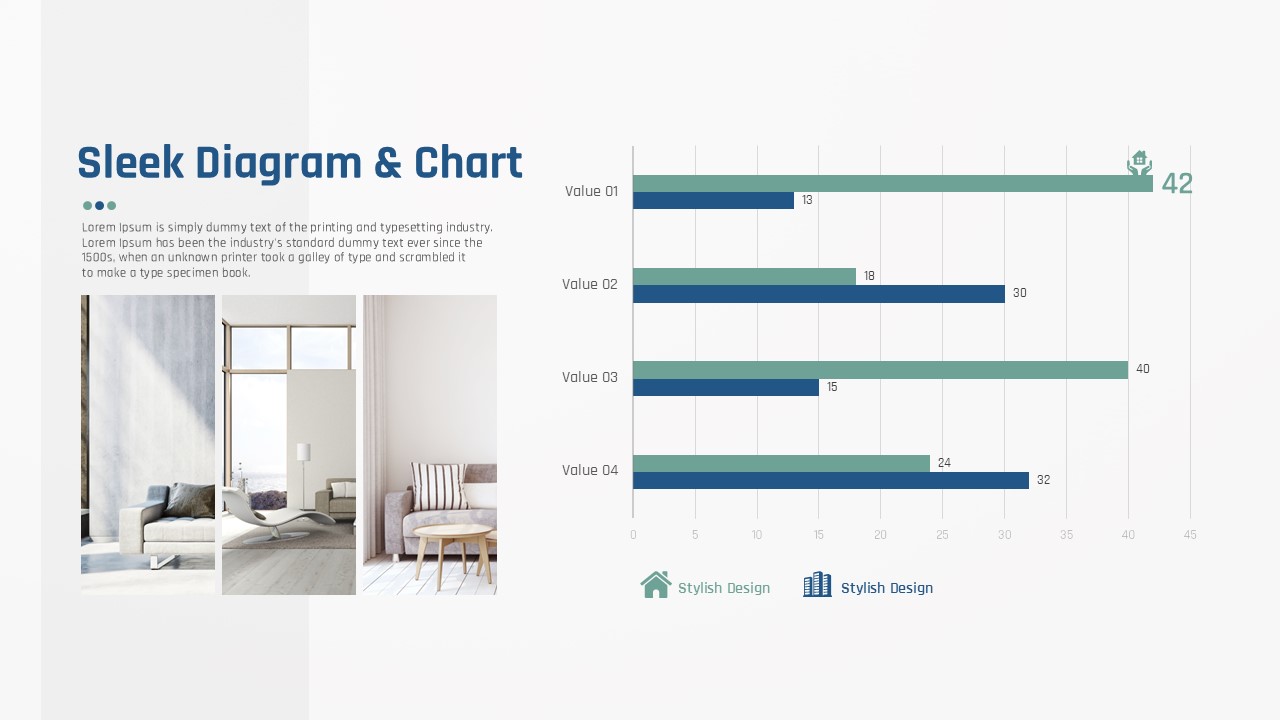 Sleek Diagram & Chart

Lorem Ipsum is simply dummy text of the printing and typesetting industry. Lorem Ipsum has been the industry's standard dummy text ever since the 1500s, when an unknown printer took a galley of type and scrambled it to make a type specimen book.

Value 01
42
13
Value 02
18
30
Value 03
40
15
Value 04
24
32

0 5 10 15 20 25 30 35 40 45

Stylish Design
Stylish Design